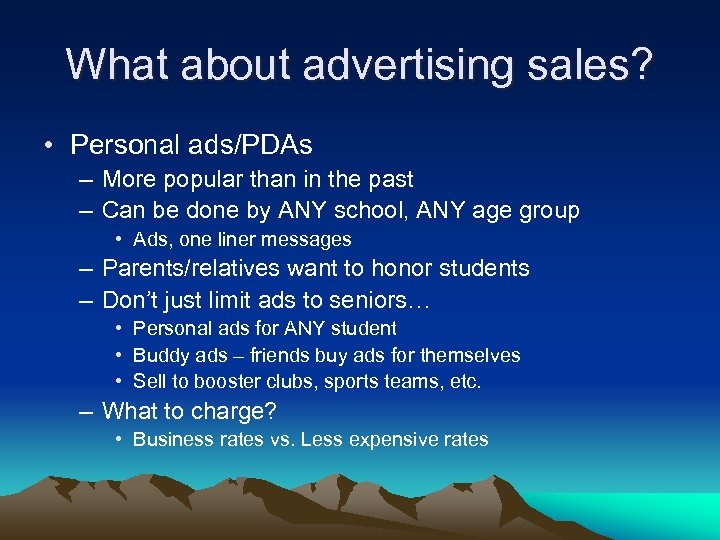 What about advertising sales?

• Personal ads/PDAs
– More popular than in the past
– Can be done by ANY school, ANY age group
• Ads, one liner messages
– Parents/relatives want to honor students
– Don't just limit ads to seniors…
• Personal ads for ANY student
• Buddy ads – friends buy ads for themselves
• Sell to booster clubs, sports teams, etc.
– What to charge?
• Business rates vs. Less expensive rates